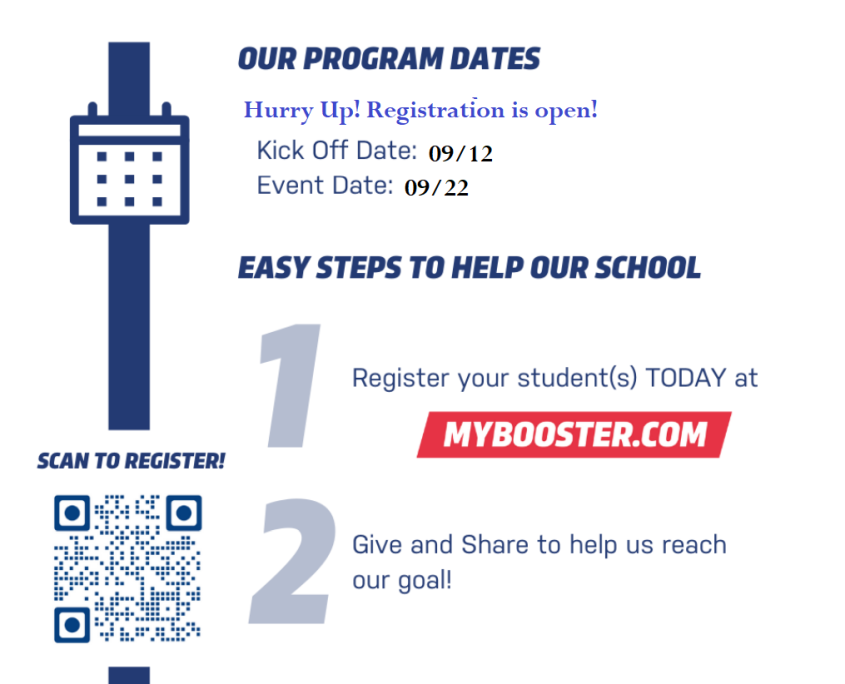 OUR PROGRAM DATES

Hurry Up! Registration is open!

Kick Off Date: 09/12
Event Date: 09/22

EASY STEPS TO HELP OUR SCHOOL

1 Register your student(s) TODAY at

MYBOOSTER.COM

SCAN TO REGISTER!

2 Give and Share to help us reach our goal!